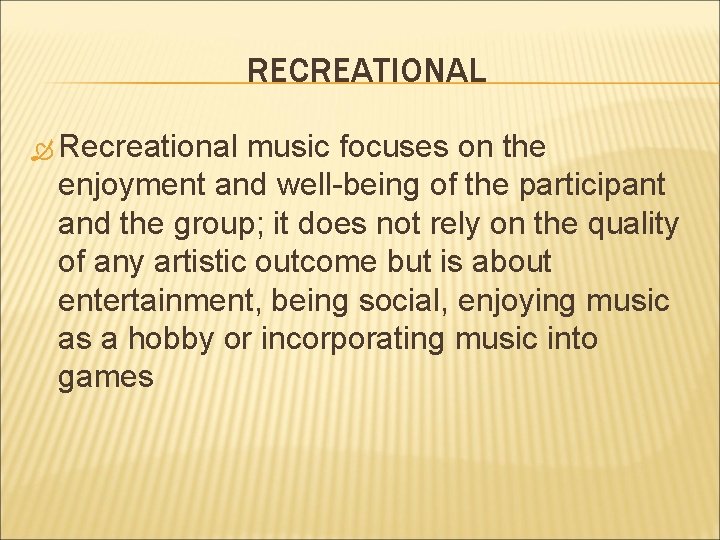 RECREATIONAL

Recreational music focuses on the enjoyment and well-being of the participant and the group; it does not rely on the quality of any artistic outcome but is about entertainment, being social, enjoying music as a hobby or incorporating music into games